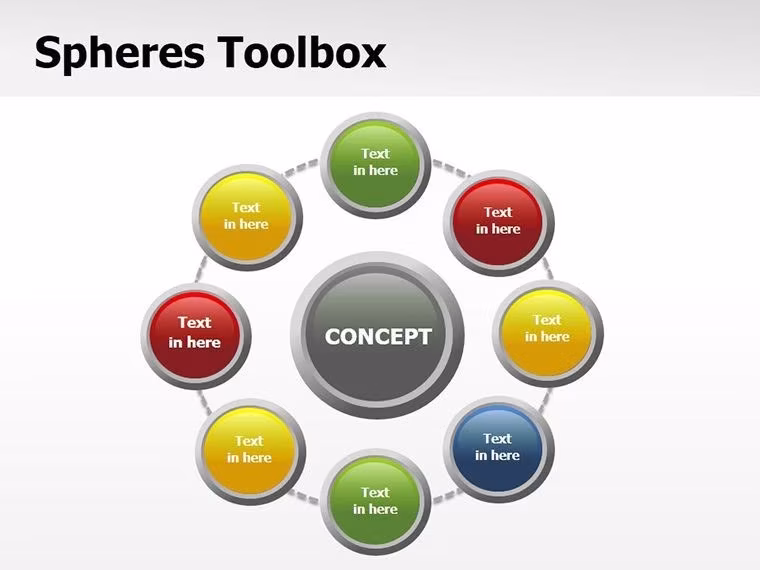 Spheres Toolbox

Text in here

Text in here

Text in here

Text in here

CONCEPT

Text in here

Text in here

Text in here

Text in here